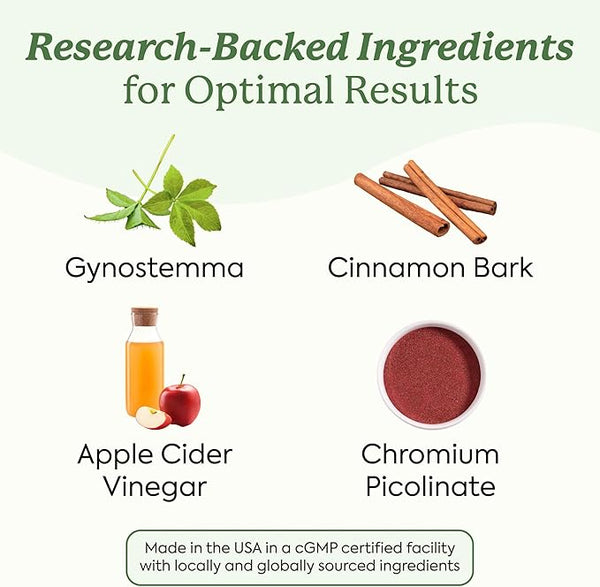 Research-Backed Ingredients for Optimal Results

Gynostemma

Cinnamon Bark

Apple Cider Vinegar

Chromium Picolinate

Made in the USA in a cGMP certified facility with locally and globally sourced ingredients